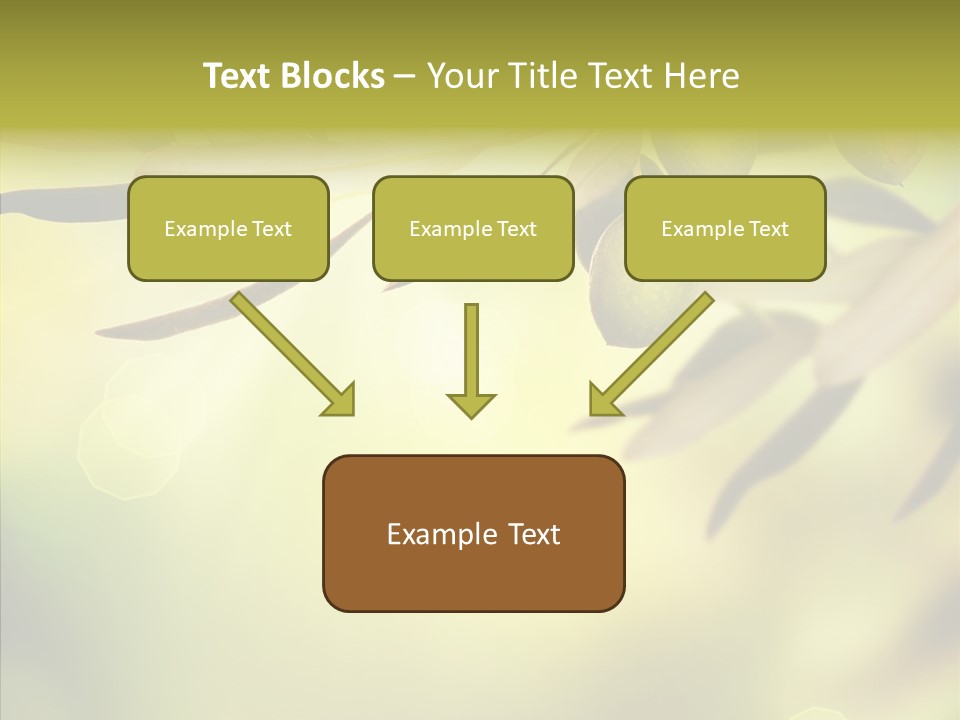 Text Blocks – Your Title Text Here

Example Text

Example Text

Example Text

Example Text